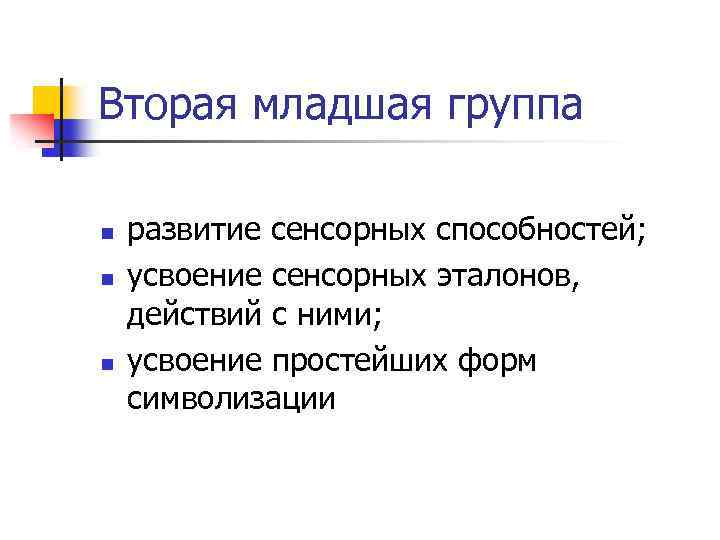 Вторая младшая группа

- развитие сенсорных способностей;
- усвоение сенсорных эталонов, действий с ними;
- усвоение простейших форм символизации